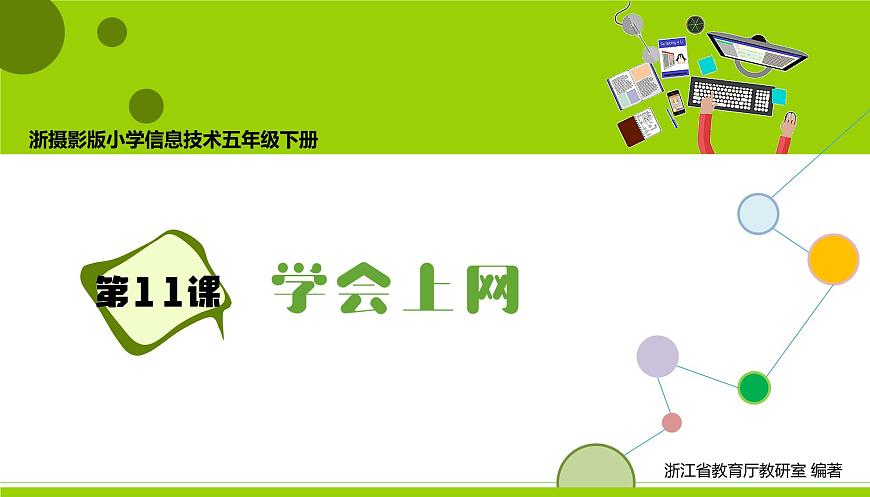 浙摄影版小学信息技术五年级下册

第11课 学会上网

浙江省教育厅教研室 编著